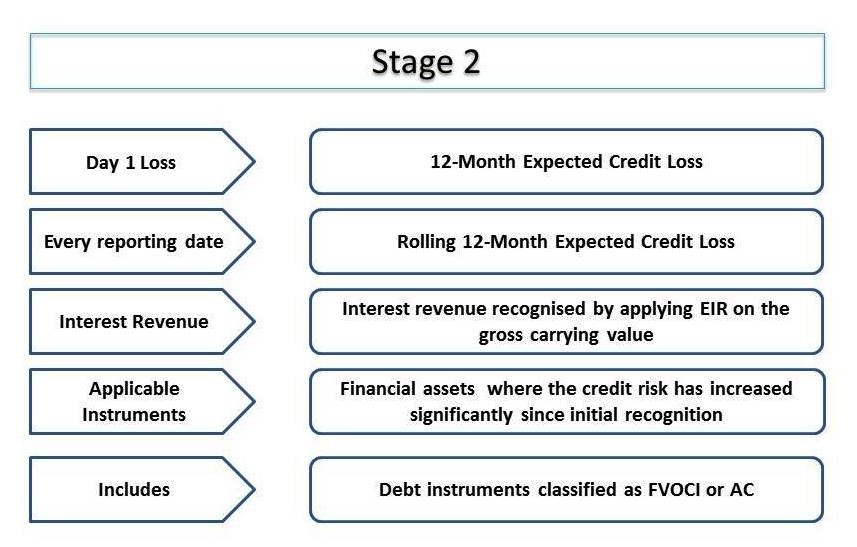 Stage 2

Day 1 Loss

12-Month Expected Credit Loss

Every reporting date

Rolling 12-Month Expected Credit Loss

Interest Revenue

Interest revenue recognised by applying EIR on the gross carrying value

Applicable Instruments

Financial assets where the credit risk has increased significantly since initial recognition

Includes

Debt instruments classified as FVOCI or AC